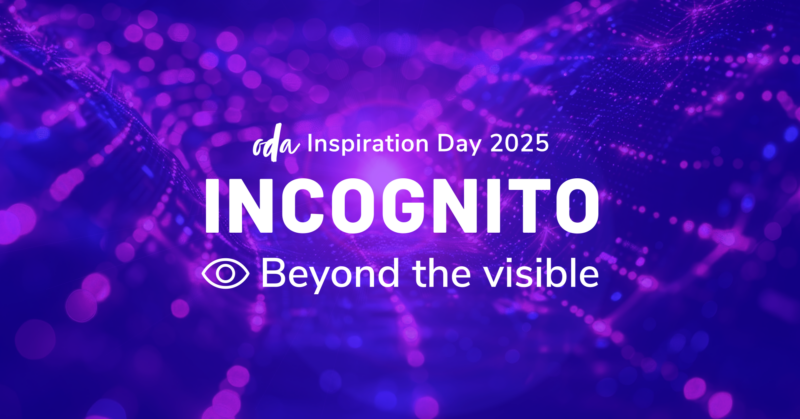 oda Inspiration Day 2025

INCOGNITO

Beyond the visible